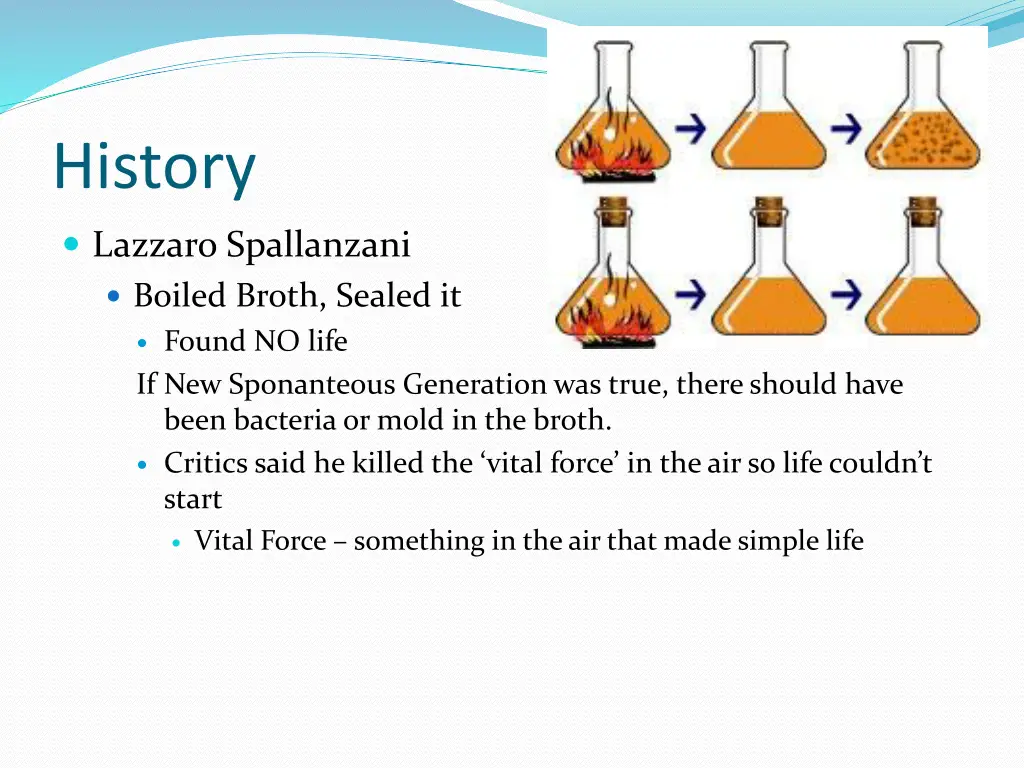 History

Lazzaro Spallanzani

Boiled Broth, Sealed it

Found NO life

If New Sponanteous Generation was true, there should have been bacteria or mold in the broth.

Critics said he killed the ‘vital force’ in the air so life couldn’t start

Vital Force – something in the air that made simple life